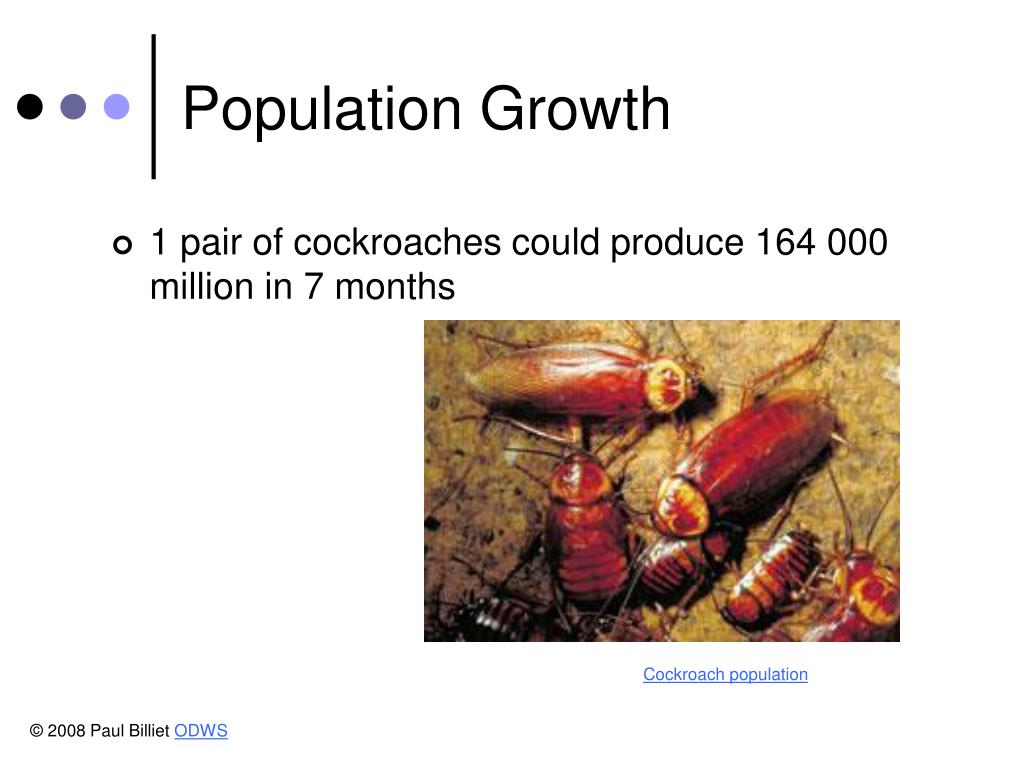 Population Growth

1 pair of cockroaches could produce 164 000 million in 7 months

Cockroach population

© 2008 Paul Billiet ODWS